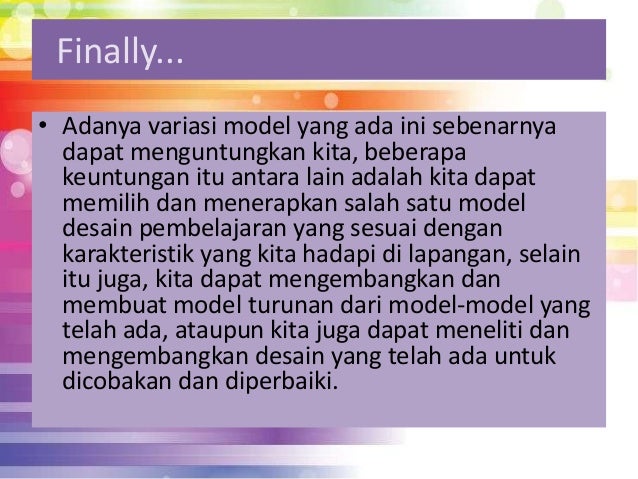 Finally...

• Adanya variasi model yang ada ini sebenarnya dapat menguntungkan kita, beberapa keuntungan itu antara lain adalah kita dapat memilih dan menerapkan salah satu model desain pembelajaran yang sesuai dengan karakteristik yang kita hadapi di lapangan, selain itu juga, kita dapat mengembangkan dan membuat model turunan dari model-model yang telah ada, ataupun kita juga dapat meneliti dan mengembangkan desain yang telah ada untuk dicobakan dan diperbaiki.